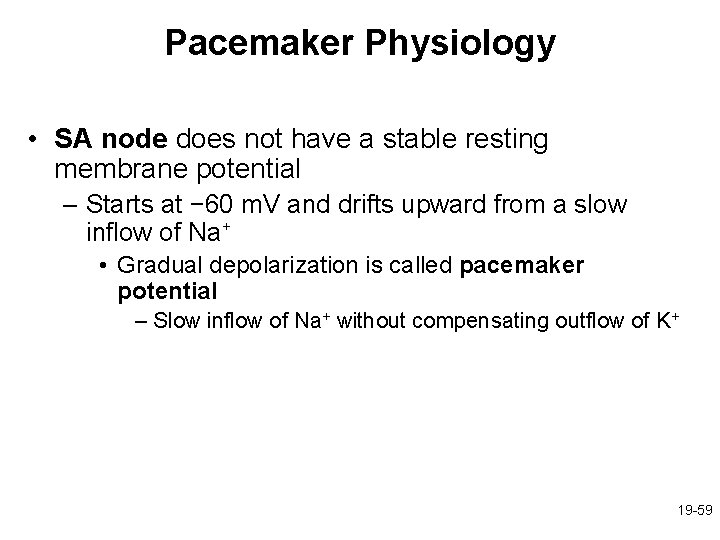 Pacemaker Physiology

• SA node does not have a stable resting membrane potential

– Starts at −60 mV and drifts upward from a slow inflow of $Na^+$

• Gradual depolarization is called pacemaker potential

– Slow inflow of $Na^+$ without compensating outflow of $K^+$

19-59